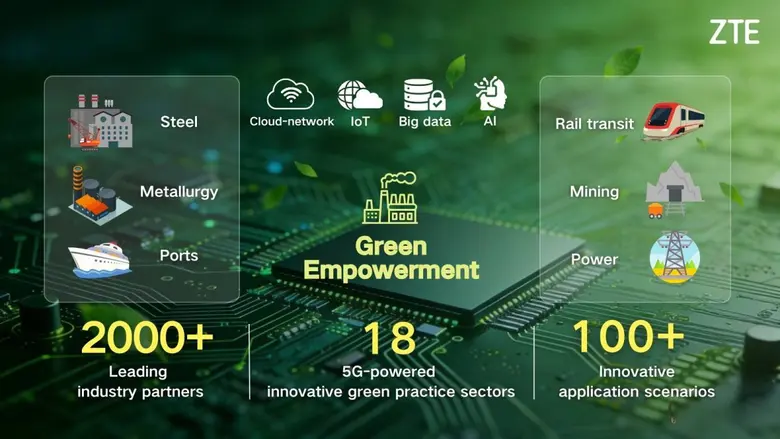 ZTE

Steel

Metallurgy

Ports

Cloud-network IoT Big data AI

Green Empowerment

Rail transit

Mining

Power

2000+
Leading industry partners

18
5G-powered innovative green practice sectors

100+
Innovative application scenarios